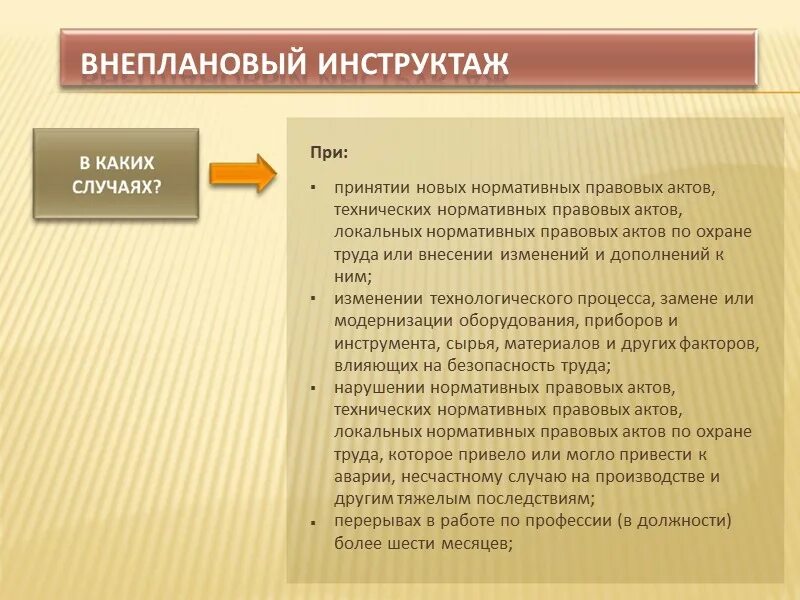 ВНЕПЛАНОВЫЙ ИНСТРУКТАЖ

В КАКИХ СЛУЧАЯХ?

При:

▪ принятии новых нормативных правовых актов, технических нормативных правовых актов, локальных нормативных правовых актов по охране труда или внесении изменений и дополнений к ним;
▪ изменении технологического процесса, замене или модернизации оборудования, приборов и инструмента, сырья, материалов и других факторов, влияющих на безопасность труда;
▪ нарушении нормативных правовых актов, технических нормативных правовых актов, локальных нормативных правовых актов по охране труда, которое привело или могло привести к аварии, несчастному случаю на производстве и другим тяжелым последствиям;
▪ перерывах в работе по профессии (в должности) более шести месяцев;